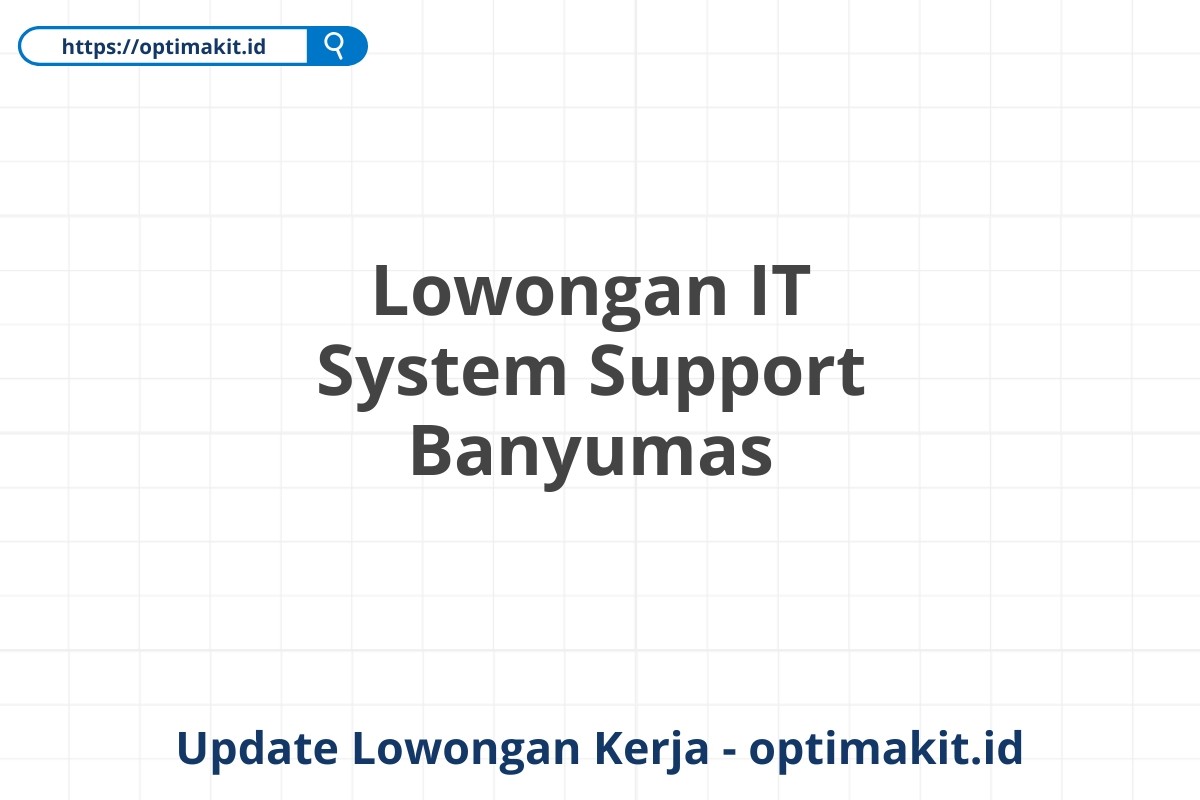 https://optimakit.id

Lowongan IT System Support Banyumas

Update Lowongan Kerja - optimakit.id